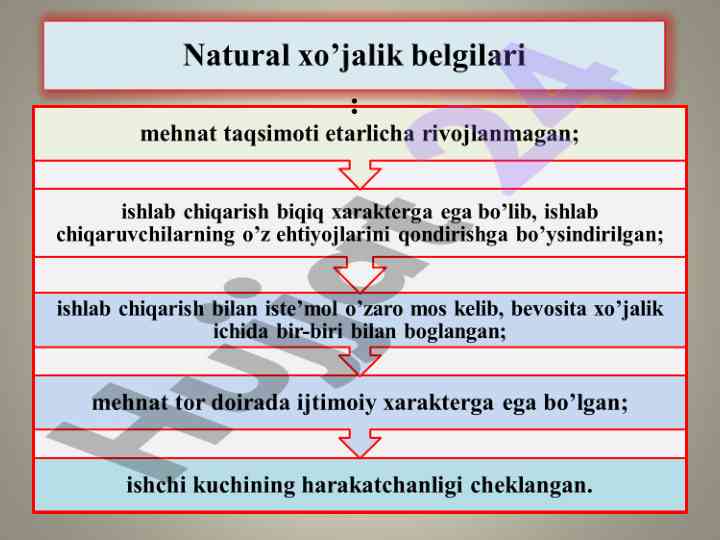 Natural xo’jalik belgilari

:

mehnat taqsimoti etarlicha rivojlanmagan;

ishlab chiqarish biqiq xarakterga ega bo’lib, ishlab chiqaruvchilarning o’z ehtiyojlarini qondirishga bo’ysindirilgan;

ishlab chiqarish bilan iste’mol o’zaro mos kelib, bevosita xo’jalik ichida bir-biri bilan boglangan;

mehnat tor doirada ijtimoiy xarakterga ega bo’lgan;

ishchi kuchining harakatchanligi cheklangan.

Hujjat 24